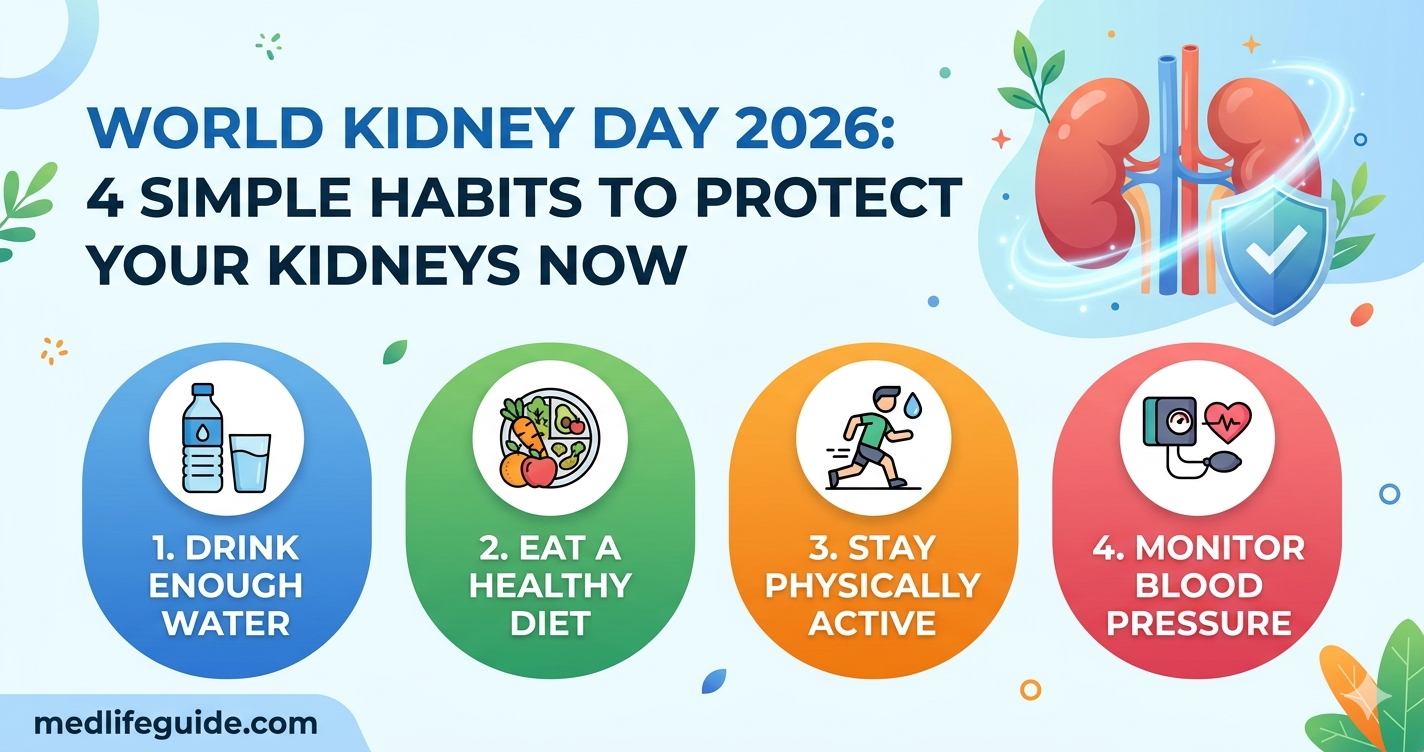 WORLD KIDNEY DAY 2026:
4 SIMPLE HABITS TO PROTECT YOUR KIDNEYS NOW

1. DRINK ENOUGH WATER

2. EAT A HEALTHY DIET

3. STAY PHYSICALLY ACTIVE

4. MONITOR BLOOD PRESSURE

medlifeguide.com